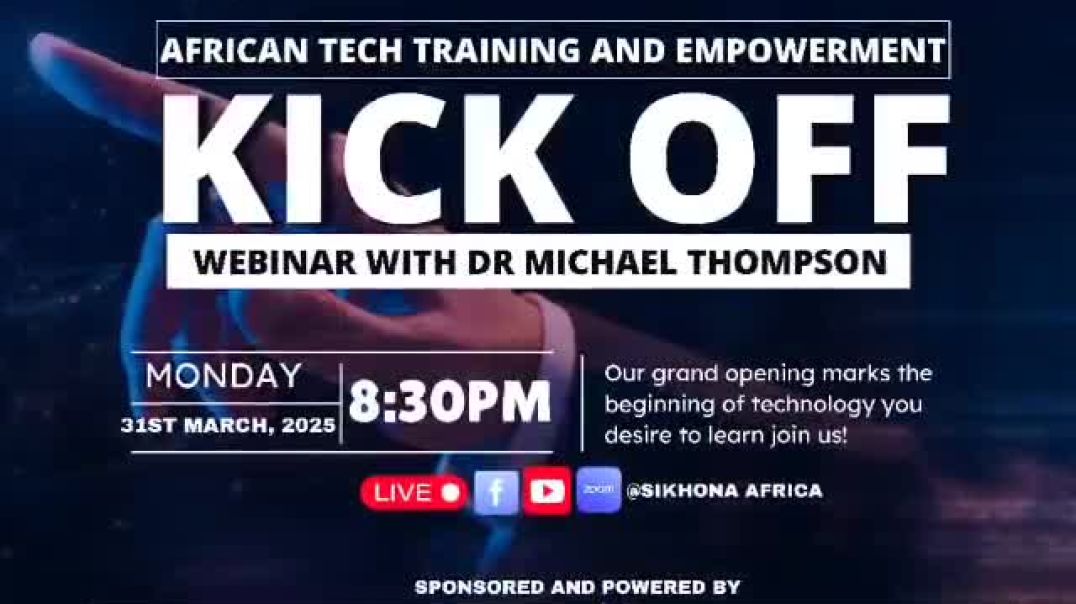 AFRICAN TECH TRAINING AND EMPOWERMENT

KICK OFF

WEBINAR WITH DR MICHAEL THOMPSON

MONDAY
31ST MARCH, 2025

8:30PM

Our grand opening marks the beginning of technology you desire to learn join us!

LIVE f zoom @SIKHONA AFRICA

SPONSORED AND POWERED BY